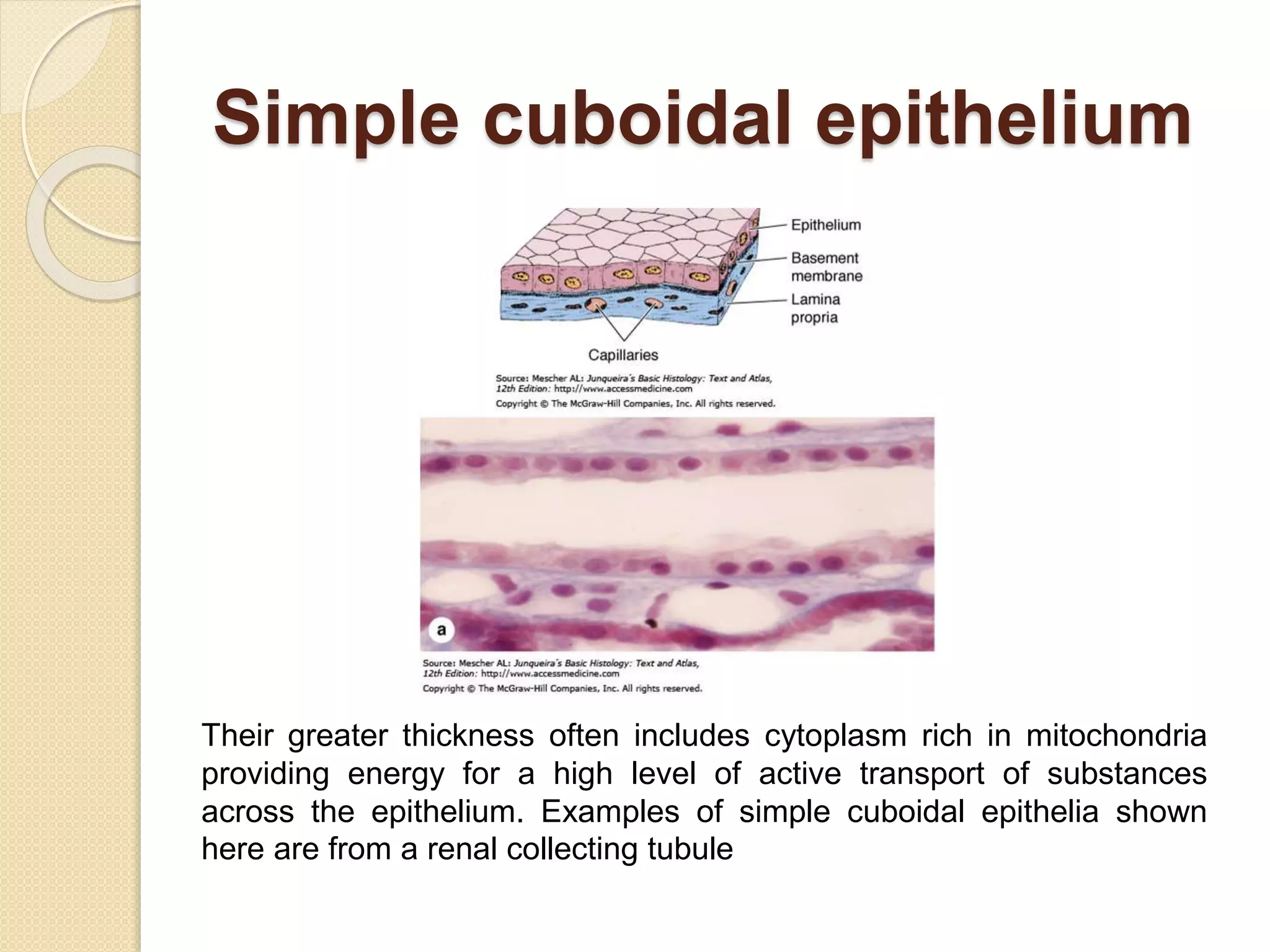 Simple cuboidal epithelium

Epithelium
Basement membrane
Lamina propria
Capillaries

Source: Mescher AL: Junqueira's Basic Histology: Text and Atlas, 12th Edition: http://www.accessmedicine.com
Copyright © The McGraw-Hill Companies, Inc. All rights reserved.

a

Source: Mescher AL: Junqueira's Basic Histology: Text and Atlas, 12th Edition: http://www.accessmedicine.com
Copyright © The McGraw-Hill Companies, Inc. All rights reserved.

Their greater thickness often includes cytoplasm rich in mitochondria providing energy for a high level of active transport of substances across the epithelium. Examples of simple cuboidal epithelia shown here are from a renal collecting tubule